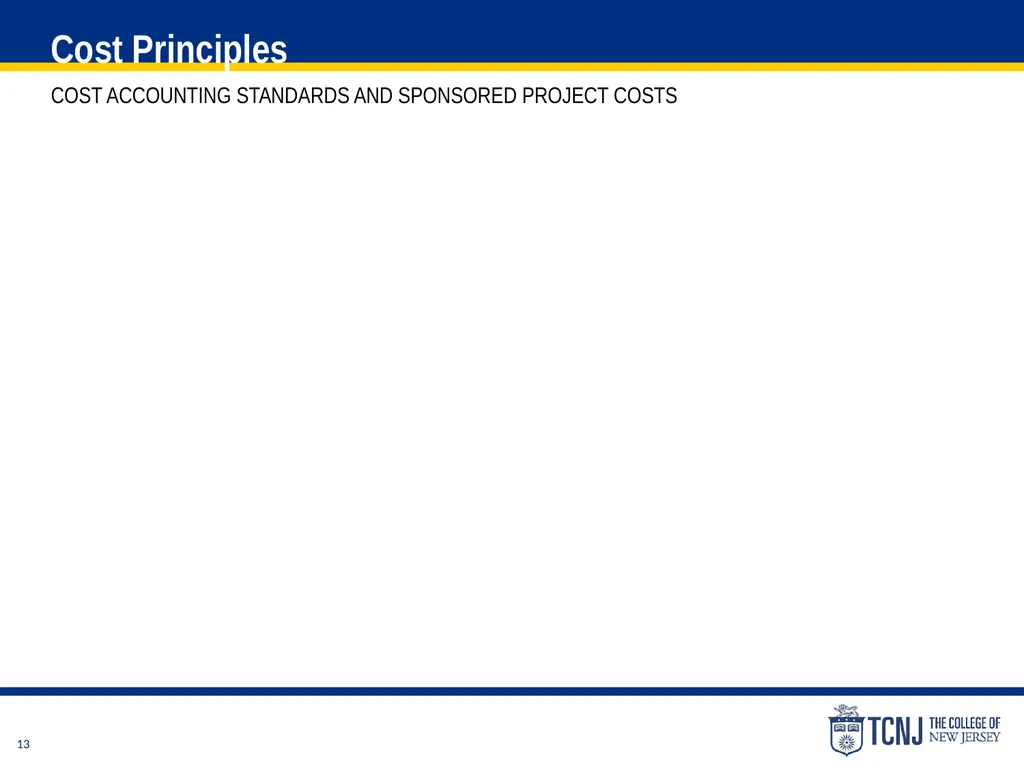 Cost Principles

COST ACCOUNTING STANDARDS AND SPONSORED PROJECT COSTS

13

TCNJ THE COLLEGE OF NEW JERSEY